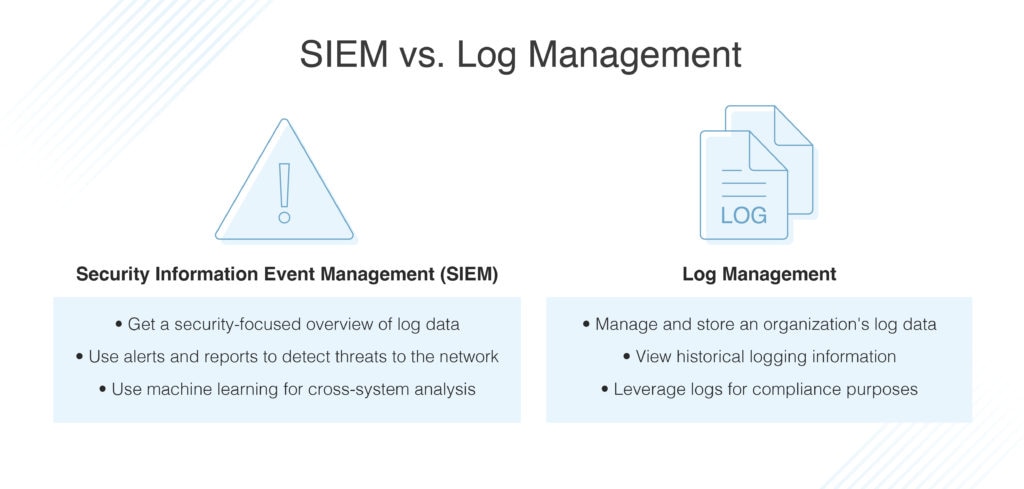 SIEM vs. Log Management

!

Security Information Event Management (SIEM)

• Get a security-focused overview of log data
• Use alerts and reports to detect threats to the network
• Use machine learning for cross-system analysis

LOG

Log Management

• Manage and store an organization's log data
• View historical logging information
• Leverage logs for compliance purposes